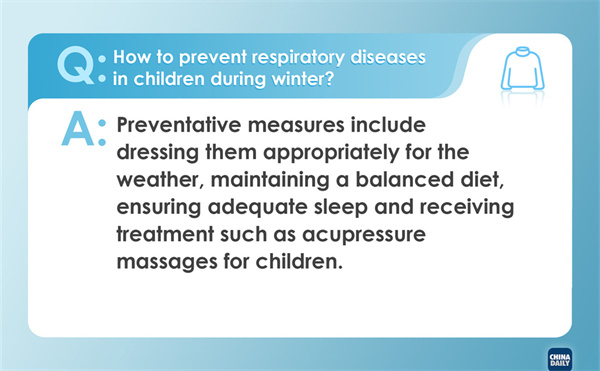 Q: How to prevent respiratory diseases in children during winter?

A: Preventative measures include dressing them appropriately for the weather, maintaining a balanced diet, ensuring adequate sleep and receiving treatment such as acupressure massages for children.

CHINA DAILY